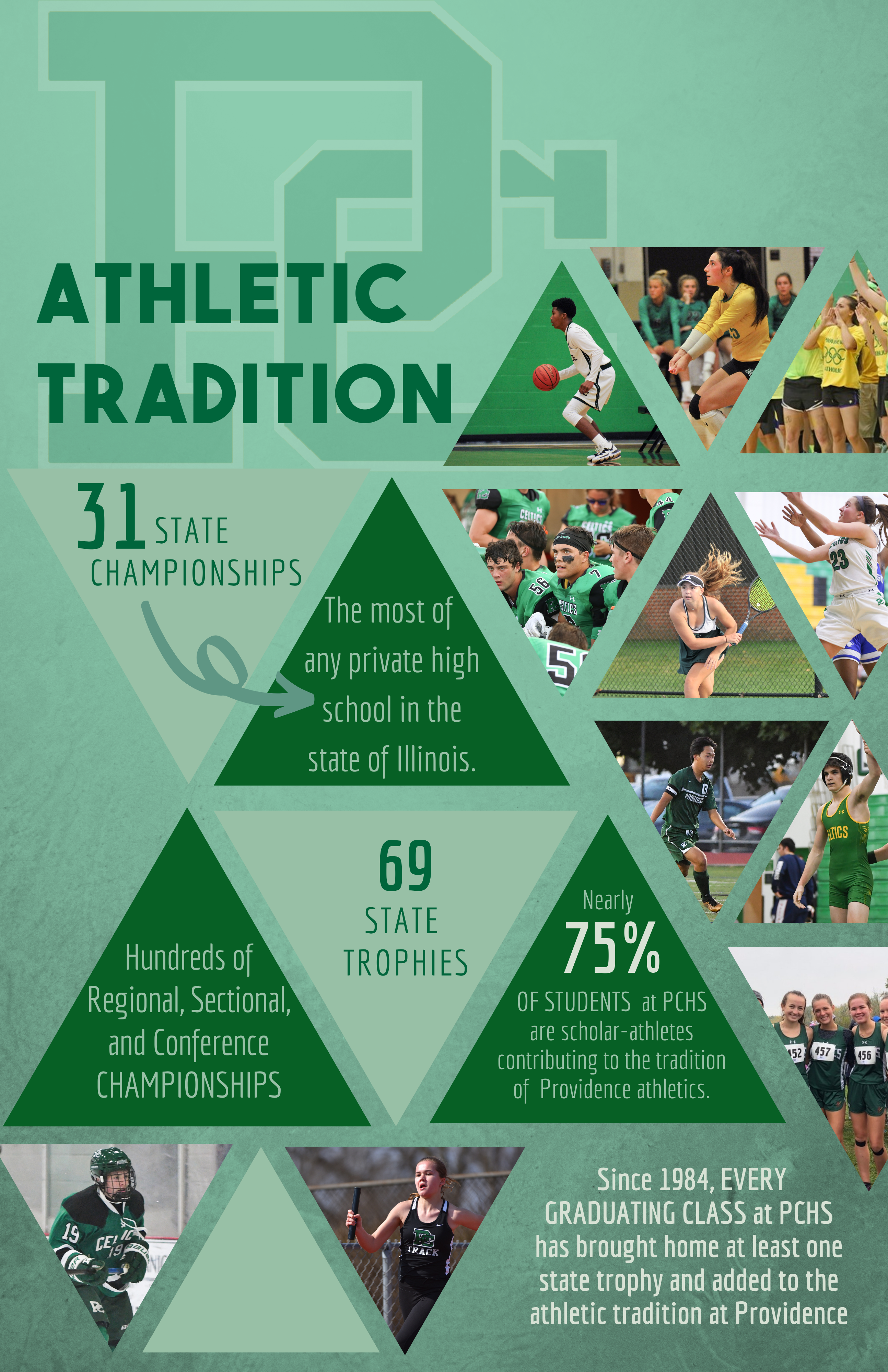 ATHLETIC TRADITION

31 STATE CHAMPIONSHIPS

The most of any private high school in the state of Illinois.

Hundreds of Regional, Sectional, and Conference CHAMPIONSHIPS

69 STATE TROPHIES

Nearly 75% OF STUDENTS at PCHS are scholar-athletes contributing to the tradition of Providence athletics.

Since 1984, EVERY GRADUATING CLASS at PCHS has brought home at least one state trophy and added to the athletic tradition at Providence